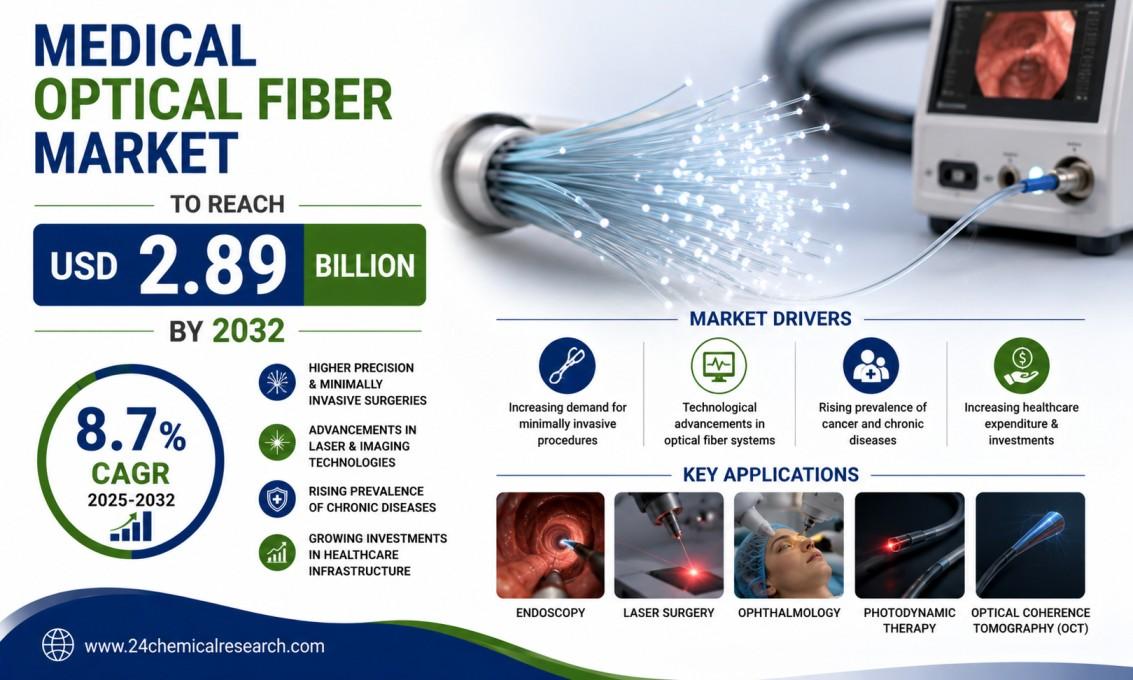 MEDICAL OPTICAL FIBER MARKET

TO REACH

USD 2.89 BILLION

BY 2032

8.7% CAGR 2025-2032

HIGHER PRECISION & MINIMALLY INVASIVE SURGERIES

ADVANCEMENTS IN LASER & IMAGING TECHNOLOGIES

RISING PREVALENCE OF CHRONIC DISEASES

GROWING INVESTMENTS IN HEALTHCARE INFRASTRUCTURE

MARKET DRIVERS

Increasing demand for minimally invasive procedures

Technological advancements in optical fiber systems

Rising prevalence of cancer and chronic diseases

Increasing healthcare expenditure & investments

KEY APPLICATIONS

ENDOSCOPY

LASER SURGERY

OPHTHALMOLOGY

PHOTODYNAMIC THERAPY

OPTICAL COHERENCE TOMOGRAPHY (OCT)

www.24chemicalresearch.com